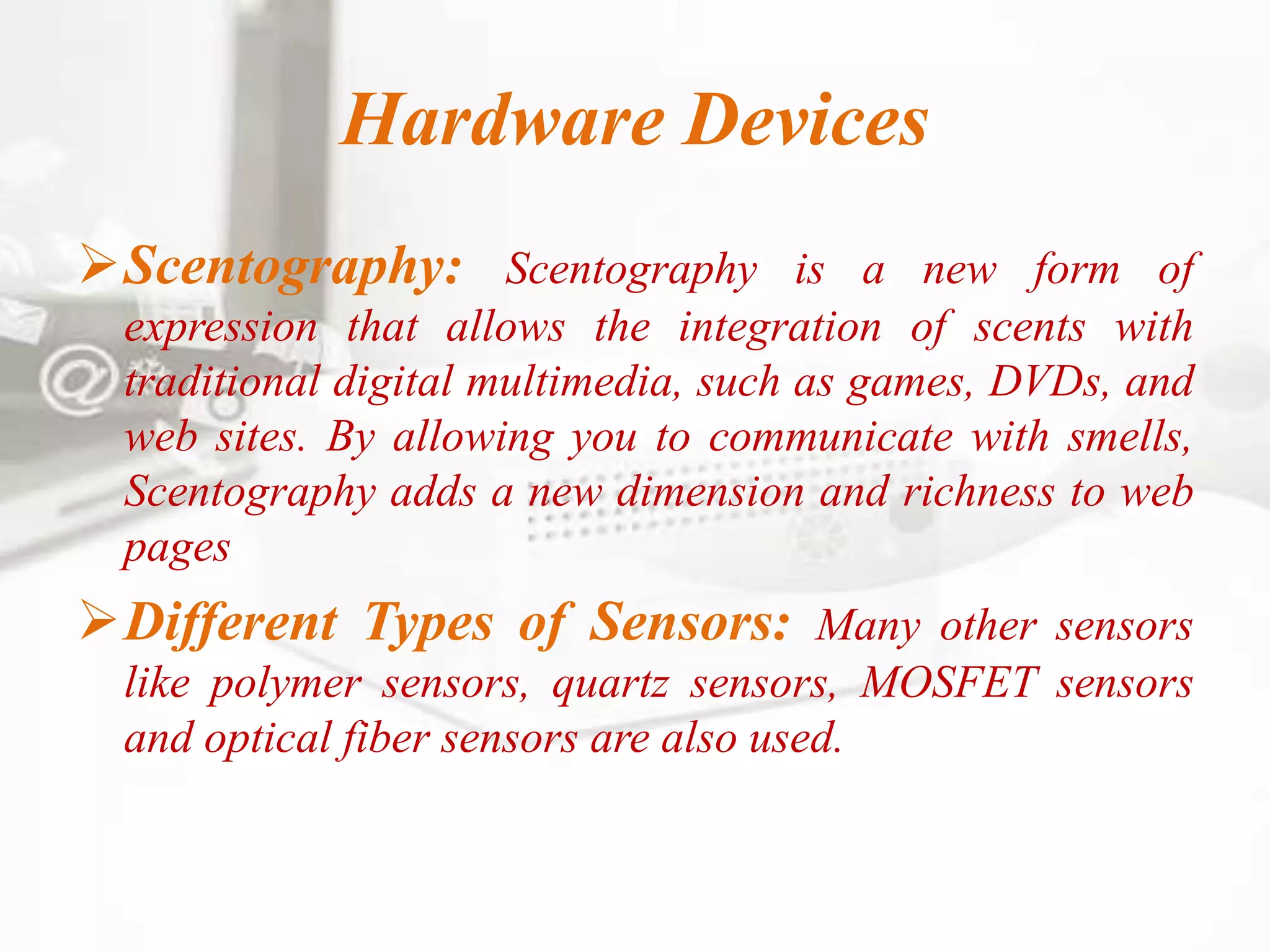 Hardware Devices

➢ Scentography: Scentography is a new form of expression that allows the integration of scents with traditional digital multimedia, such as games, DVDs, and web sites. By allowing you to communicate with smells, Scentography adds a new dimension and richness to web pages

➢ Different Types of Sensors: Many other sensors like polymer sensors, quartz sensors, MOSFET sensors and optical fiber sensors are also used.